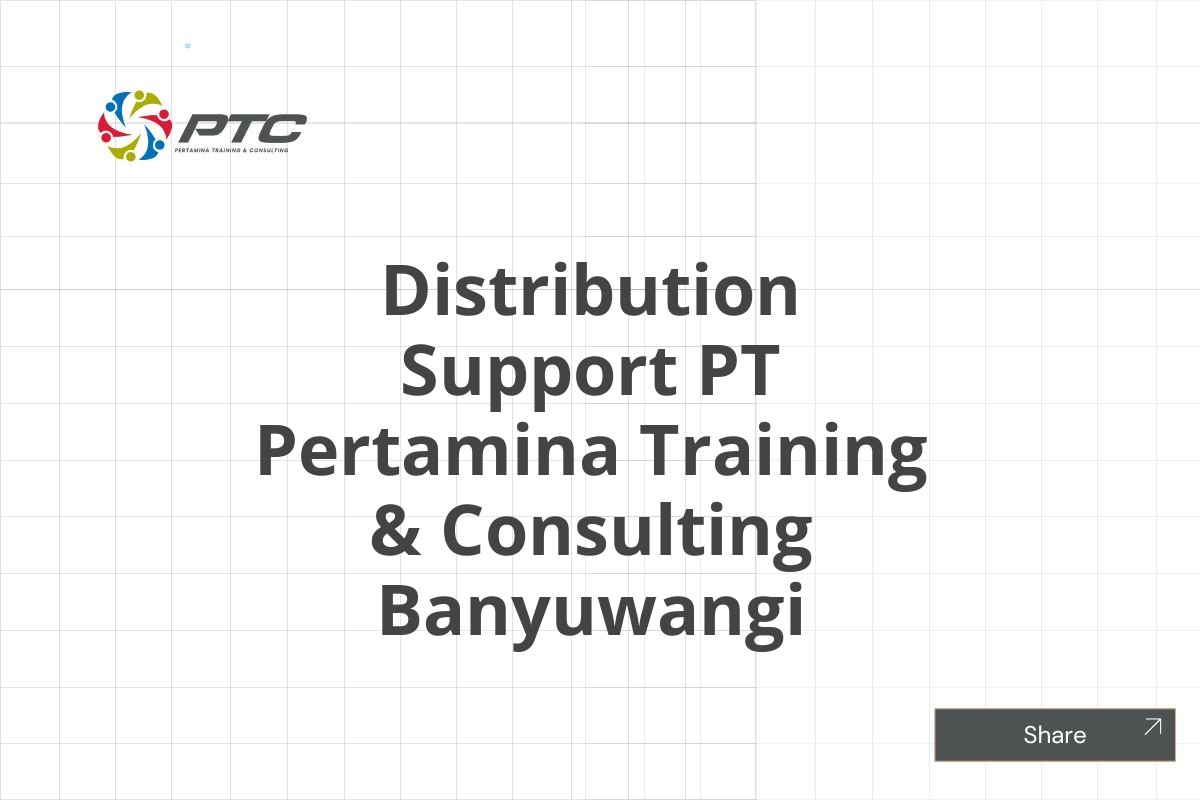 PTC
PERTAMINA TRAINING & CONSULTING

Distribution Support PT Pertamina Training & Consulting Banyuwangi

Share